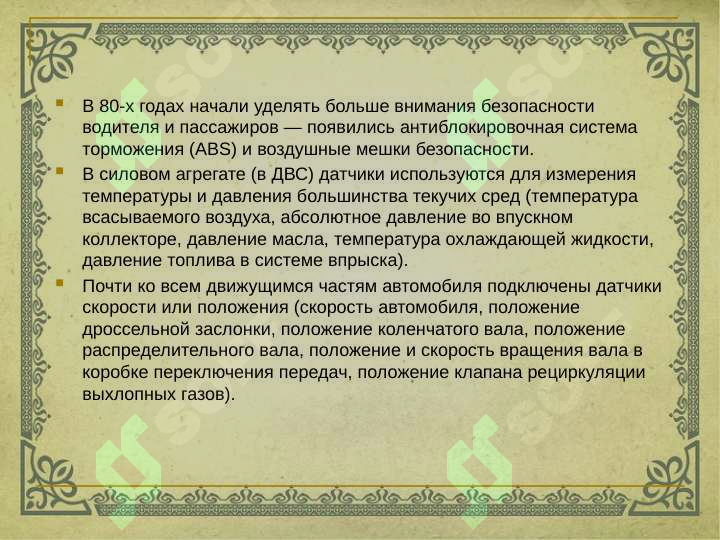 В 80-х годах начали уделять больше внимания безопасности водителя и пассажиров — появились антиблокировочная система торможения (ABS) и воздушные мешки безопасности.

В силовом агрегате (в ДВС) датчики используются для измерения температуры и давления большинства текучих сред (температура всасываемого воздуха, абсолютное давление во впускном коллекторе, давление масла, температура охлаждающей жидкости, давление топлива в системе впрыска).

Почти ко всем движущимся частям автомобиля подключены датчики скорости или положения (скорость автомобиля, положение дроссельной заслонки, положение коленчатого вала, положение распределительного вала, положение и скорость вращения вала в коробке переключения передач, положение клапана рециркуляции выхлопных газов).